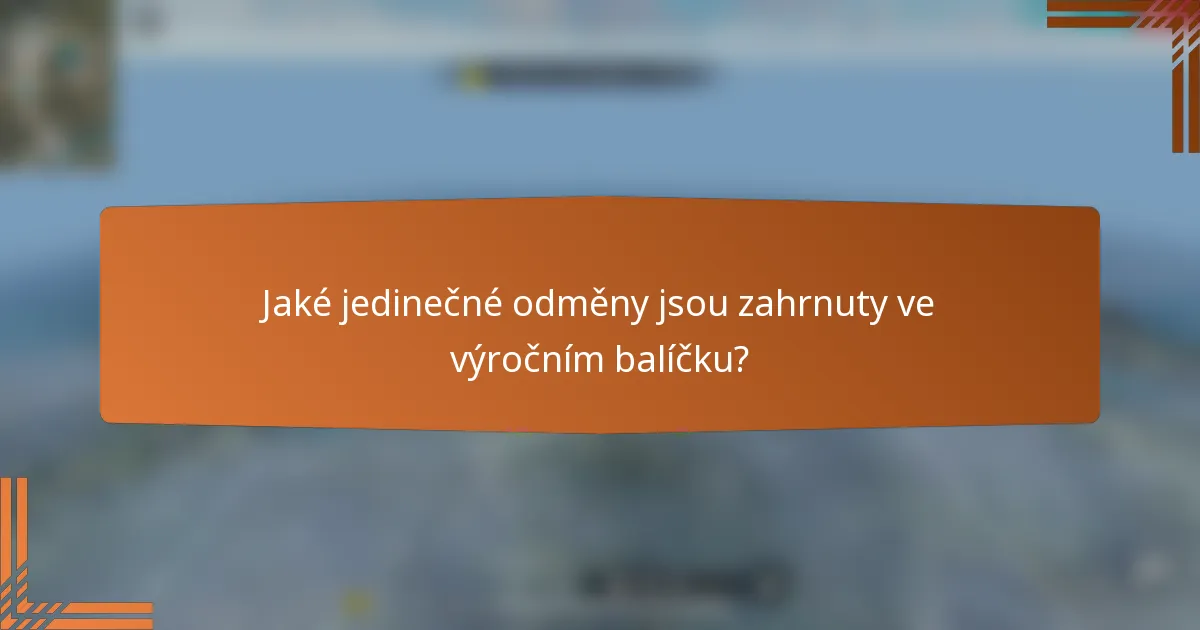 Jaké jedinečné odměny jsou zahrnuty ve výročním balíčku?